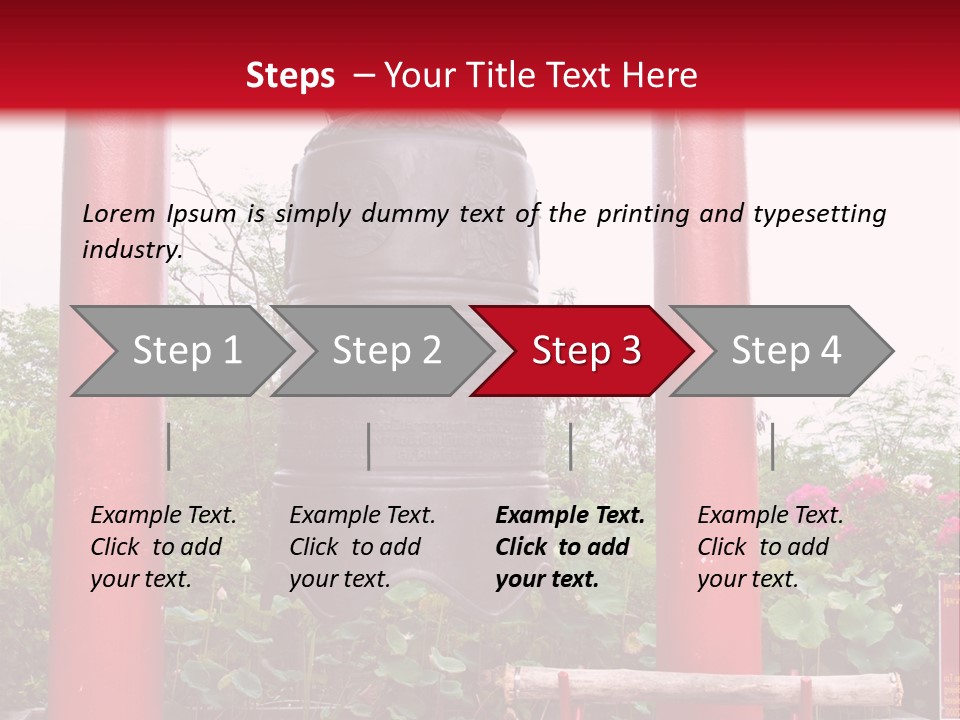 Steps – Your Title Text Here

Lorem Ipsum is simply dummy text of the printing and typesetting industry.

Step 1

Step 2

Step 3

Step 4

Example Text. Click to add your text.

Example Text. Click to add your text.

Example Text. Click to add your text.

Example Text. Click to add your text.